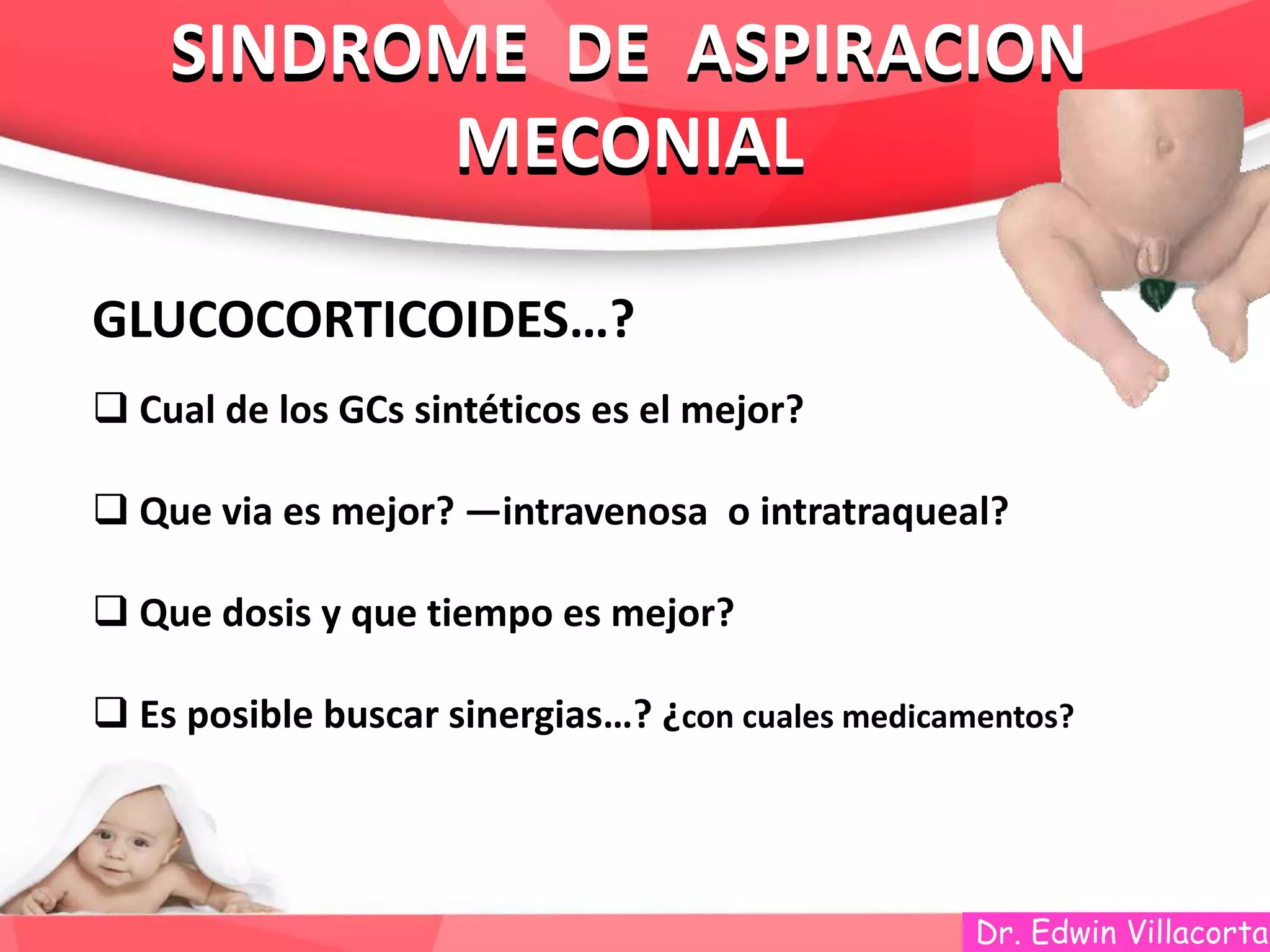 SINDROME DE ASPIRACION MECONIAL

GLUCOCORTICOIDES…?

❑ Cual de los GCs sintéticos es el mejor?

❑ Que via es mejor? —intravenosa o intratraqueal?

❑ Que dosis y que tiempo es mejor?

❑ Es posible buscar sinergias…? ¿con cuales medicamentos?

Dr. Edwin Villacorta